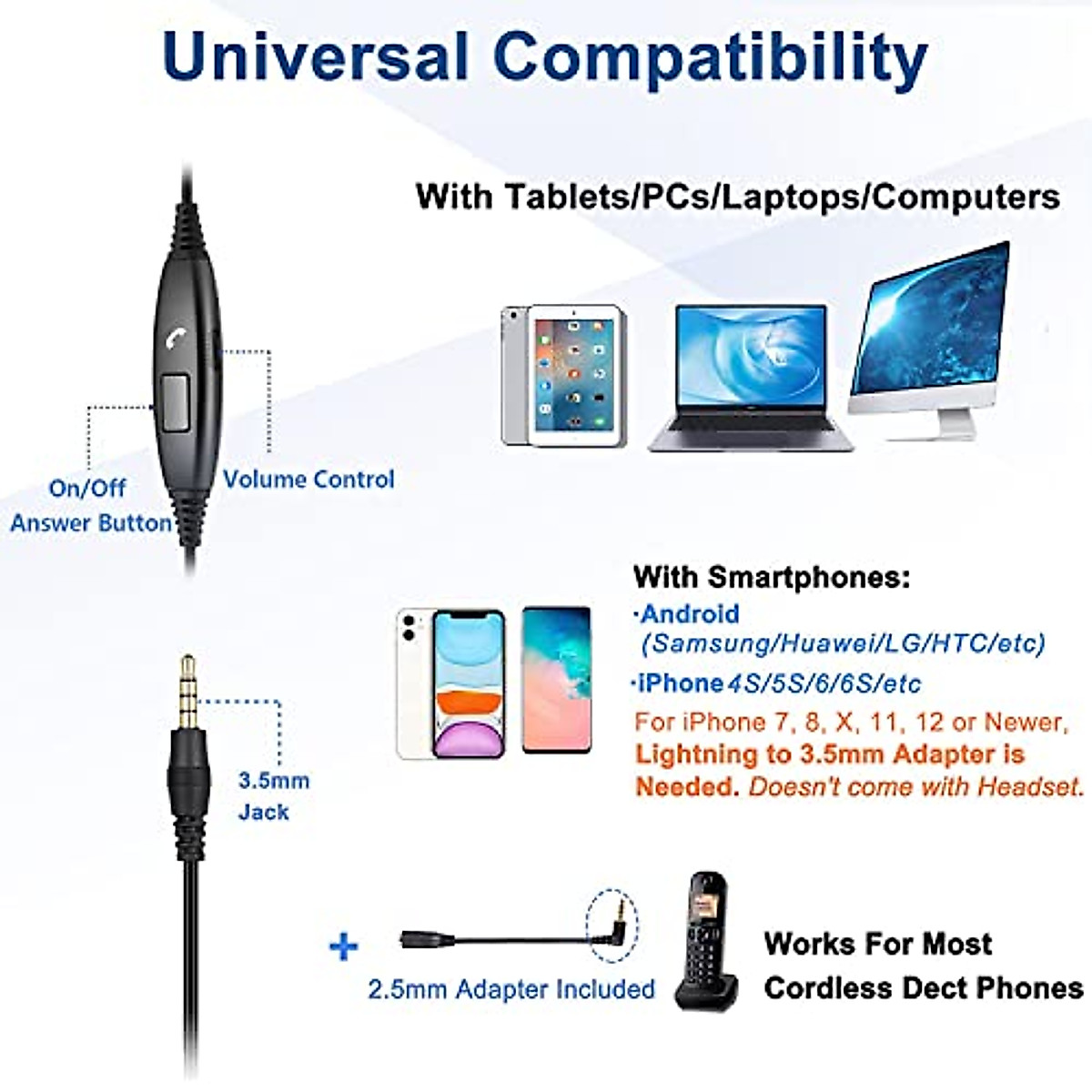 Universal Compatibility

With Tablets/PCs/Laptops/Computers

On/Off
Answer Button

Volume Control

With Smartphones:
·Android
(Samsung/Huawei/LG/HTC/etc)
·iPhone 4S/5S/6/6S/etc
For iPhone 7, 8, X, 11, 12 or Newer, Lightning to 3.5mm Adapter is Needed. Doesn't come with Headset.

3.5mm
Jack

+

2.5mm Adapter Included

Works For Most
Cordless Dect Phones